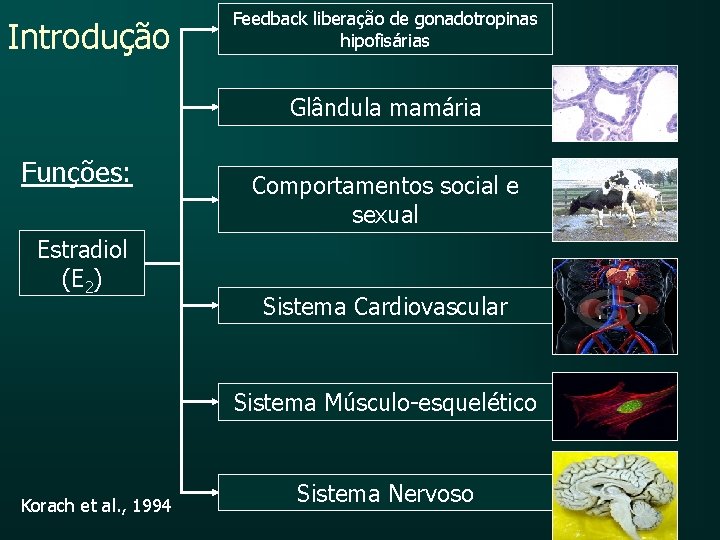 Introdução

Funções:

Estradiol ($E_2$)

Feedback liberação de gonadotropinas hipofisárias

Glândula mamária

Comportamentos social e sexual

Sistema Cardiovascular

Sistema Músculo-esquelético

Sistema Nervoso

Korach et al., 1994